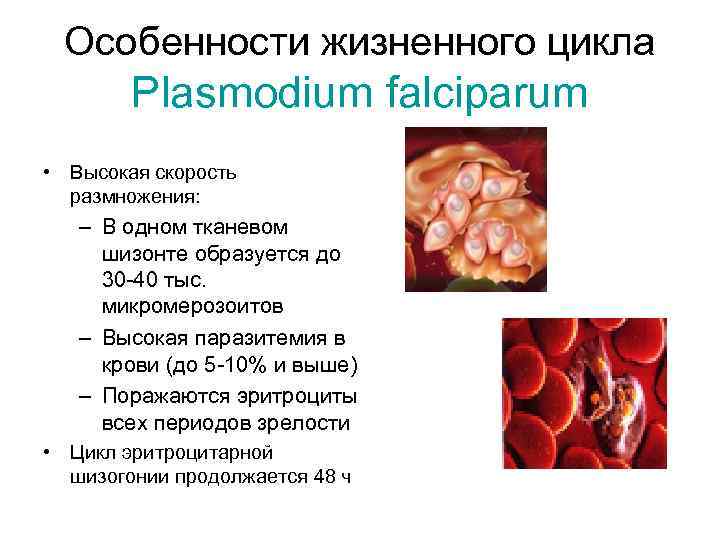 Особенности жизненного цикла Plasmodium falciparum

• Высокая скорость размножения:
– В одном тканевом шизонте образуется до 30-40 тыс. микромерозоитов
– Высокая паразитемия в крови (до 5-10% и выше)
– Поражаются эритроциты всех периодов зрелости
• Цикл эритроцитарной шизогонии продолжается 48 ч